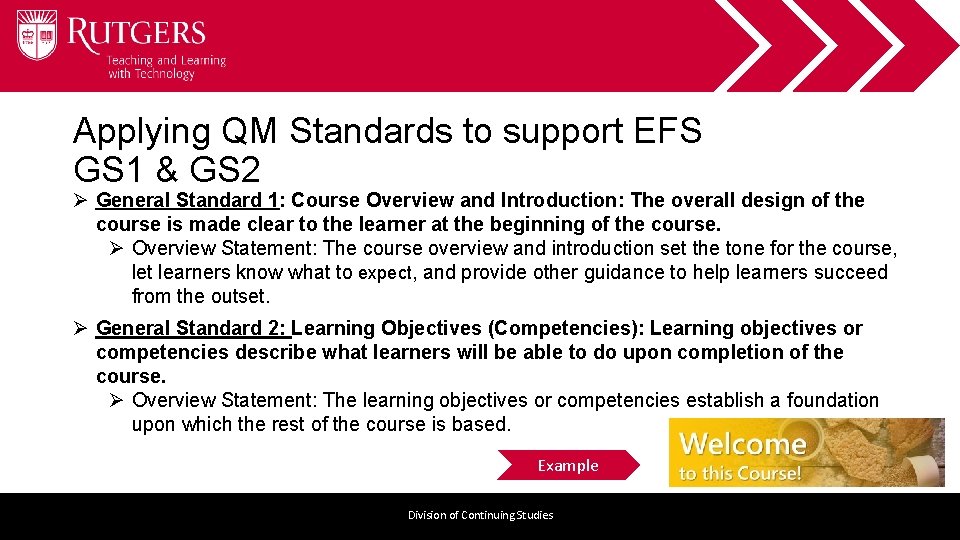 RUTGERS
Teaching and Learning with Technology

Applying QM Standards to support EFS GS1 & GS2

➢ General Standard 1: Course Overview and Introduction: The overall design of the course is made clear to the learner at the beginning of the course.
➢ Overview Statement: The course overview and introduction set the tone for the course, let learners know what to expect, and provide other guidance to help learners succeed from the outset.

➢ General Standard 2: Learning Objectives (Competencies): Learning objectives or competencies describe what learners will be able to do upon completion of the course.
➢ Overview Statement: The learning objectives or competencies establish a foundation upon which the rest of the course is based.

Example

Welcome to this Course!

Division of Continuing Studies